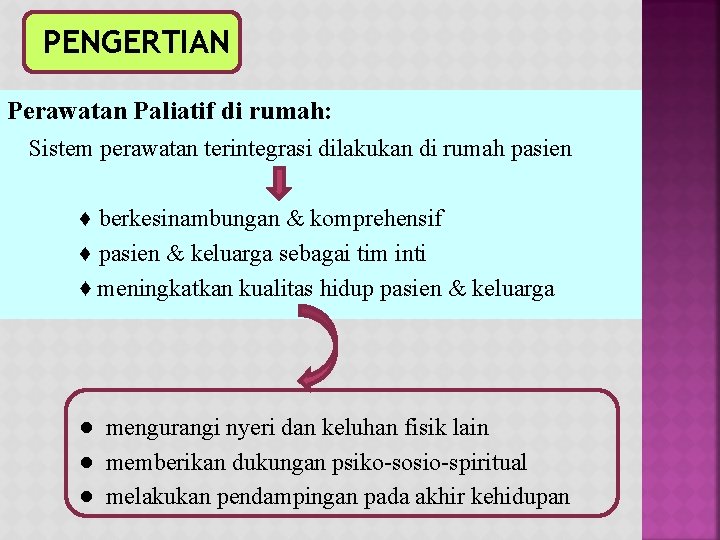 PENGERTIAN

Perawatan Paliatif di rumah:

Sistem perawatan terintegrasi dilakukan di rumah pasien

♦ berkesinambungan & komprehensif
♦ pasien & keluarga sebagai tim inti
♦ meningkatkan kualitas hidup pasien & keluarga

● mengurangi nyeri dan keluhan fisik lain
● memberikan dukungan psiko-sosio-spiritual
● melakukan pendampingan pada akhir kehidupan